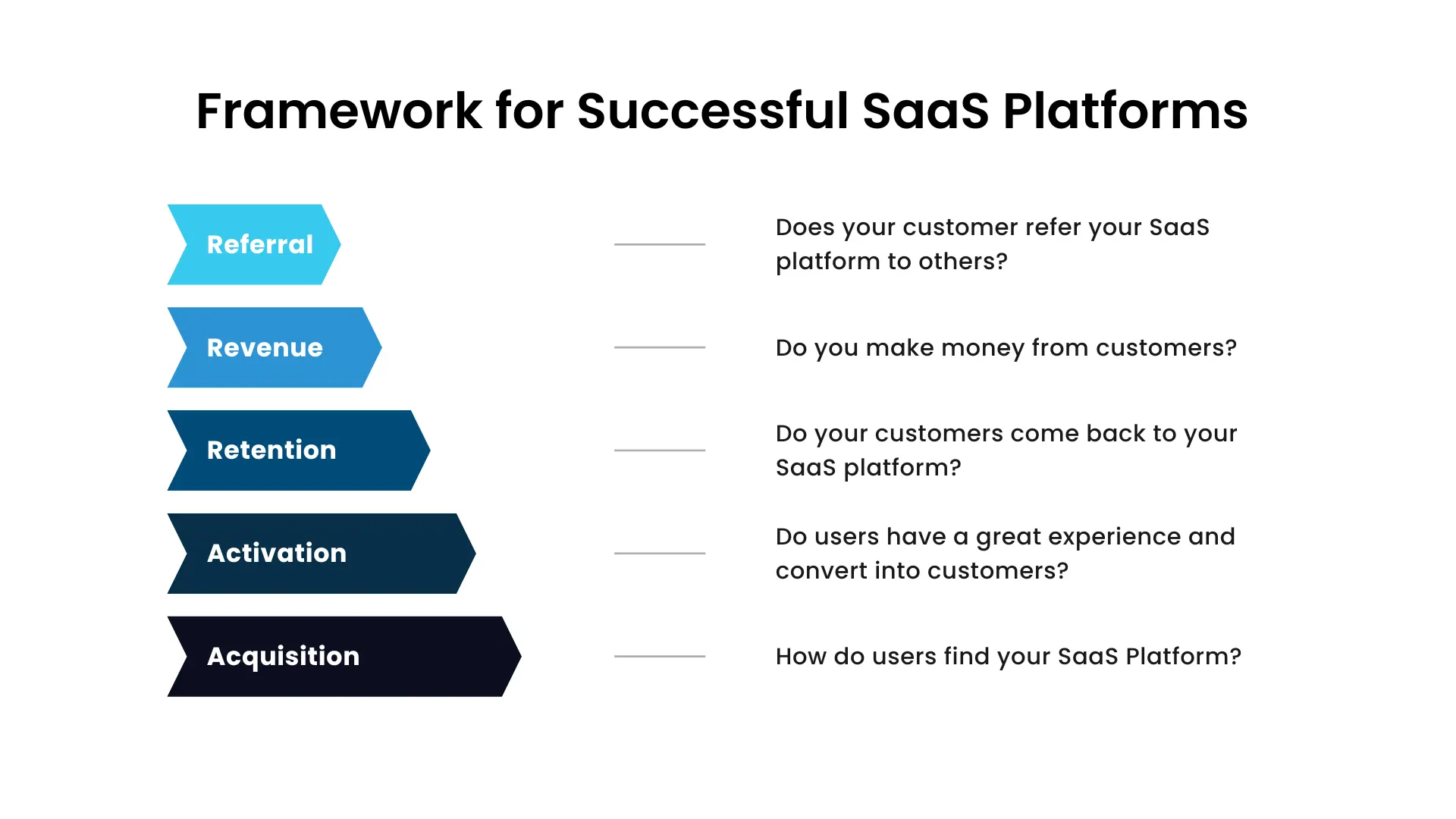 Framework for Successful SaaS Platforms

Referral

Does your customer refer your SaaS platform to others?

Revenue

Do you make money from customers?

Retention

Do your customers come back to your SaaS platform?

Activation

Do users have a great experience and convert into customers?

Acquisition

How do users find your SaaS Platform?